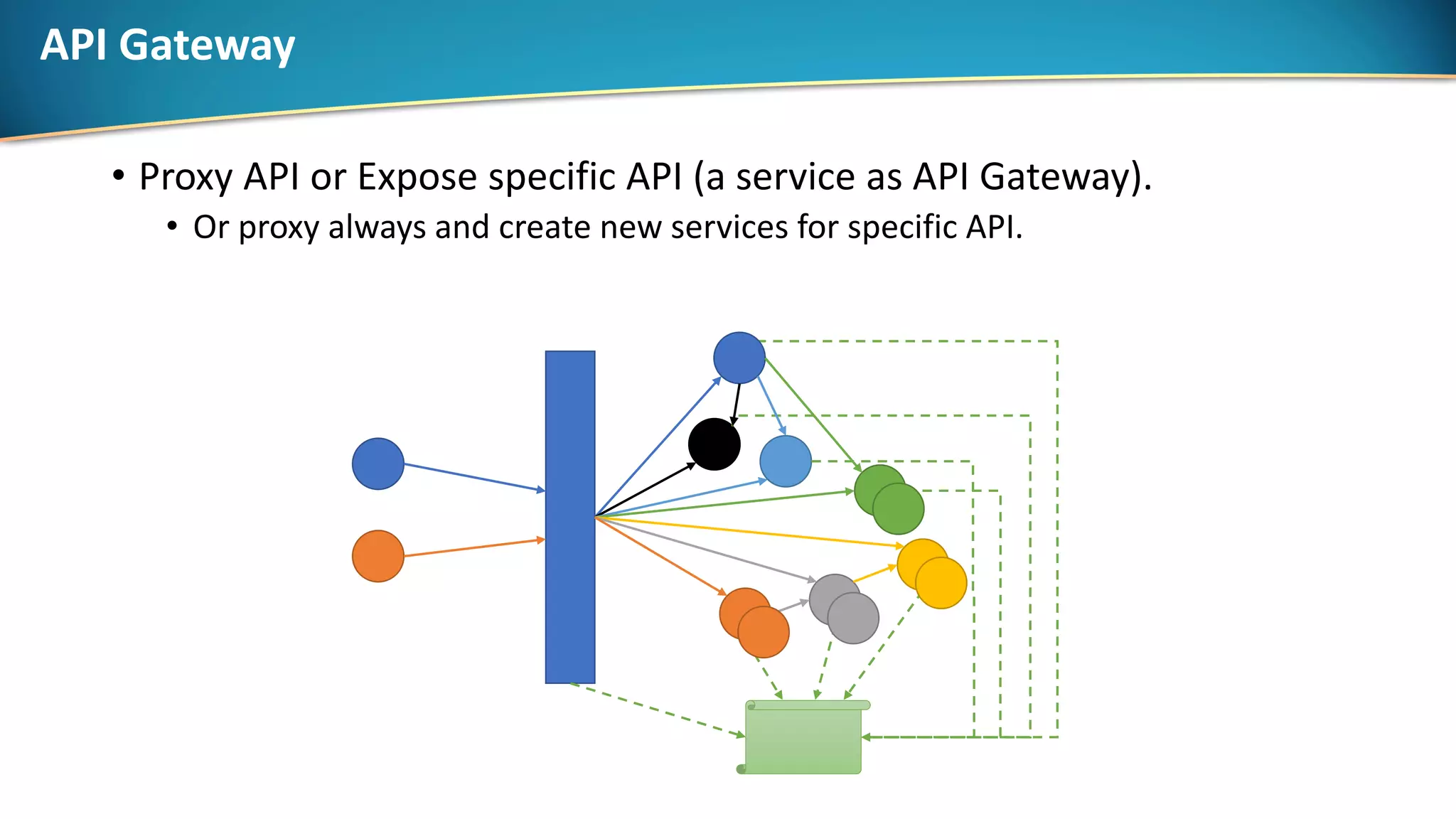 API Gateway

• Proxy API or Expose specific API (a service as API Gateway).
  • Or proxy always and create new services for specific API.